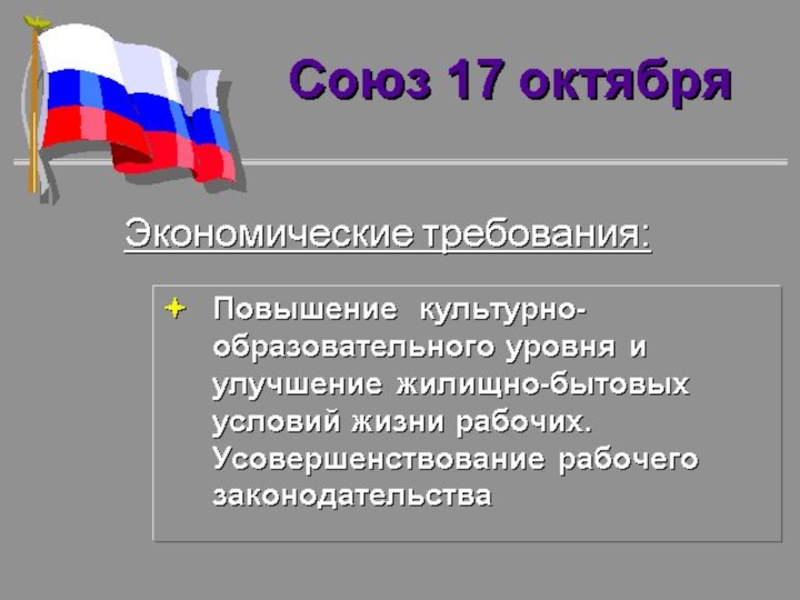 Союз 17 октября

Экономические требования:

Повышение культурно-образовательного уровня и улучшение жилищно-бытовых условий жизни рабочих. Усовершенствование рабочего законодательства